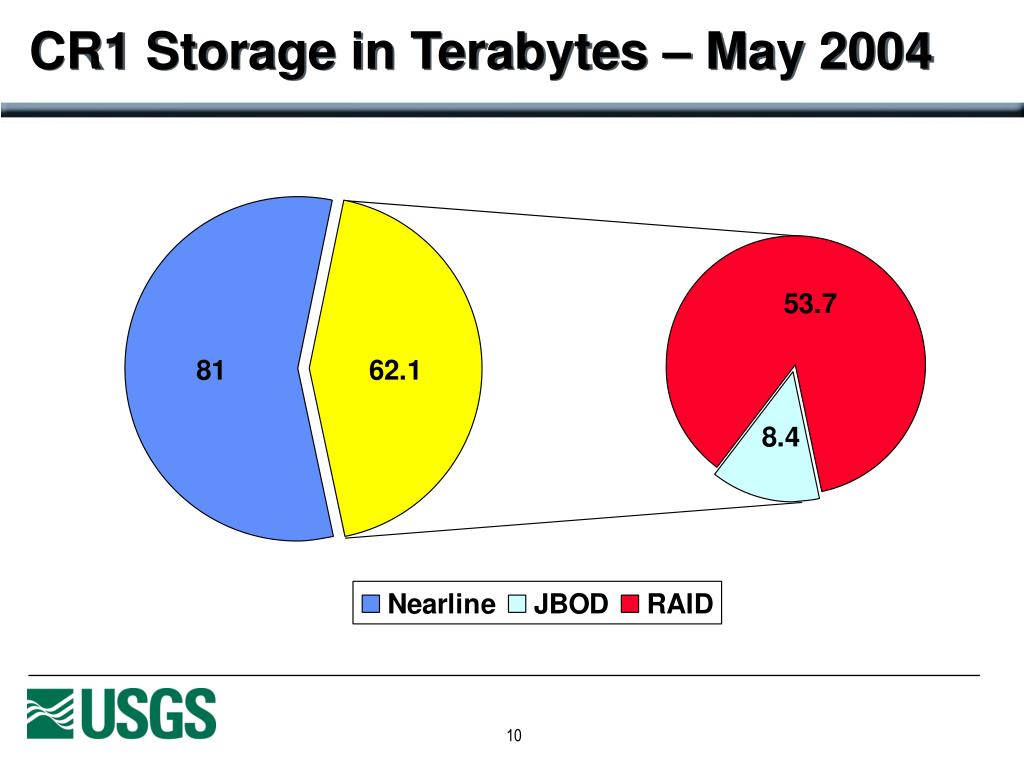 CR1 Storage in Terabytes – May 2004

81

62.1

53.7

8.4

Nearline JBOD RAID

USGS

10